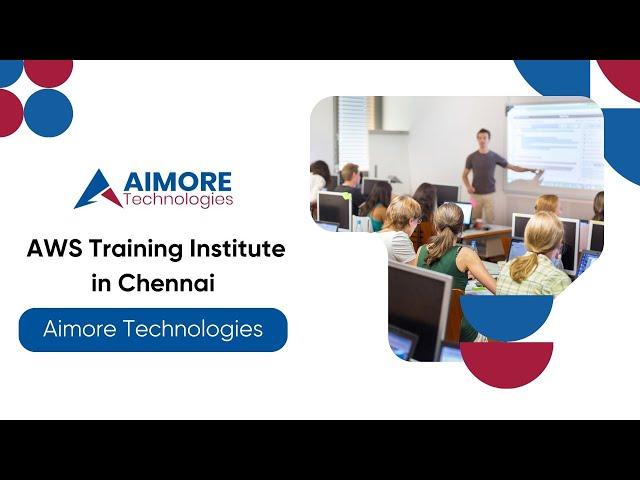 AIMORE
Technologies

AWS Training Institute in Chennai

Aimore Technologies